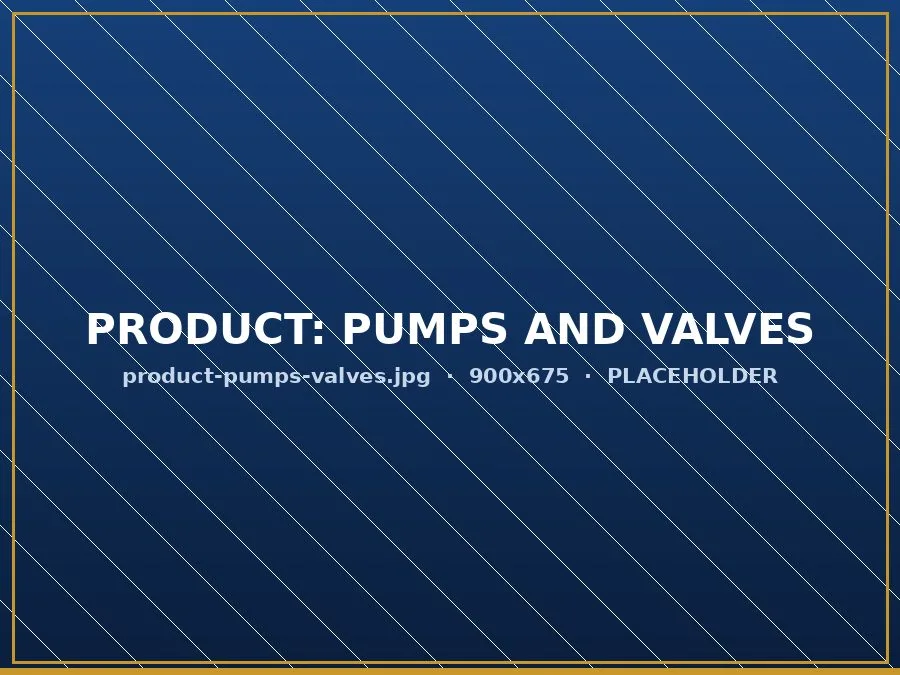 PRODUCT: PUMPS AND VALVES

product-pumps-valves.jpg · 900x675 · PLACEHOLDER